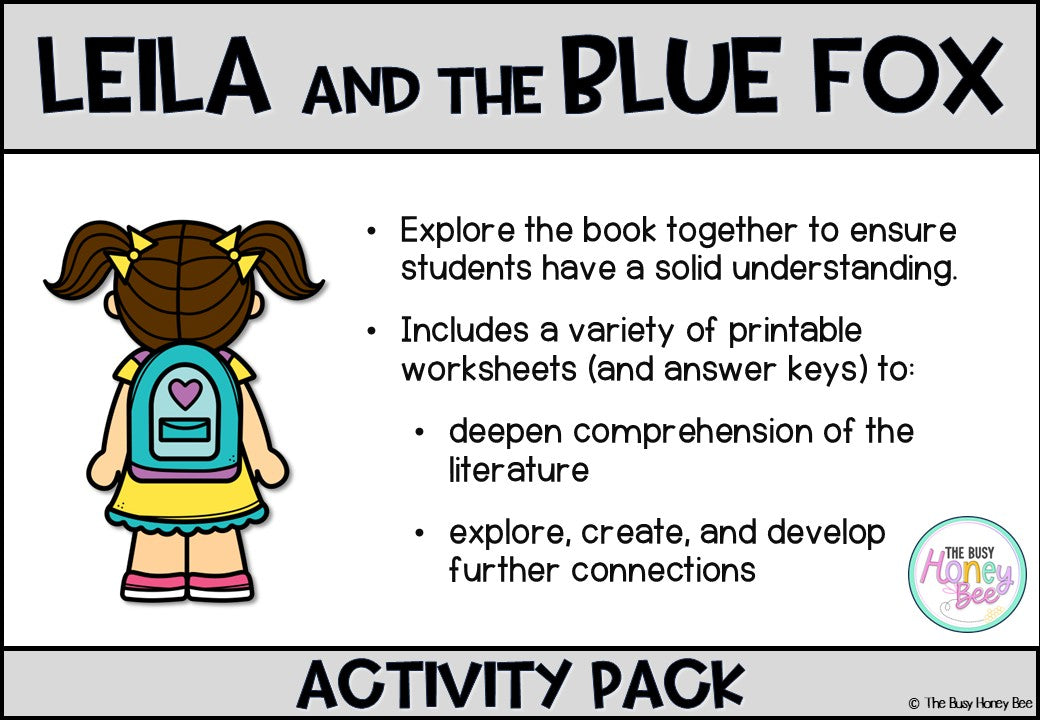 LEILA AND THE BLUE FOX

• Explore the book together to ensure students have a solid understanding.

• Includes a variety of printable worksheets (and answer keys) to:

• deepen comprehension of the literature

• explore, create, and develop further connections

THE BUSY Honey Bee

ACTIVITY PACK

© The Busy Honey Bee